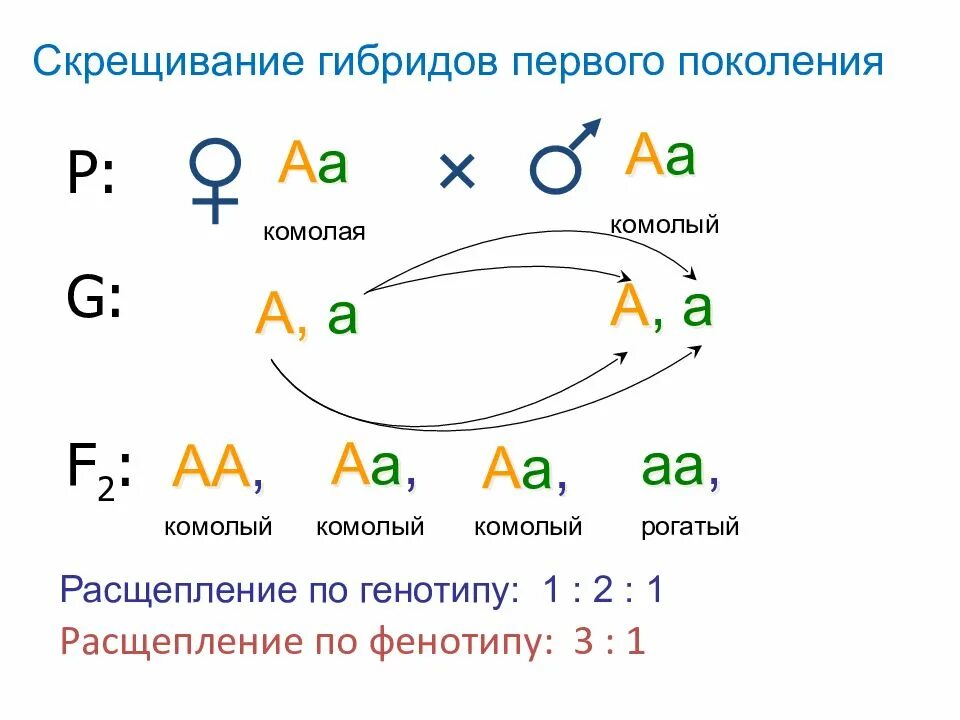 Скрещивание гибридов первого поколения

P: ♀ Aa × ♂ Aa

комолая комолый

G: A, a A, a

$F_2$: AA, Aa, Aa, aa,

комолый комолый комолый рогатый

Расщепление по генотипу: 1 : 2 : 1

Расщепление по фенотипу: 3 : 1